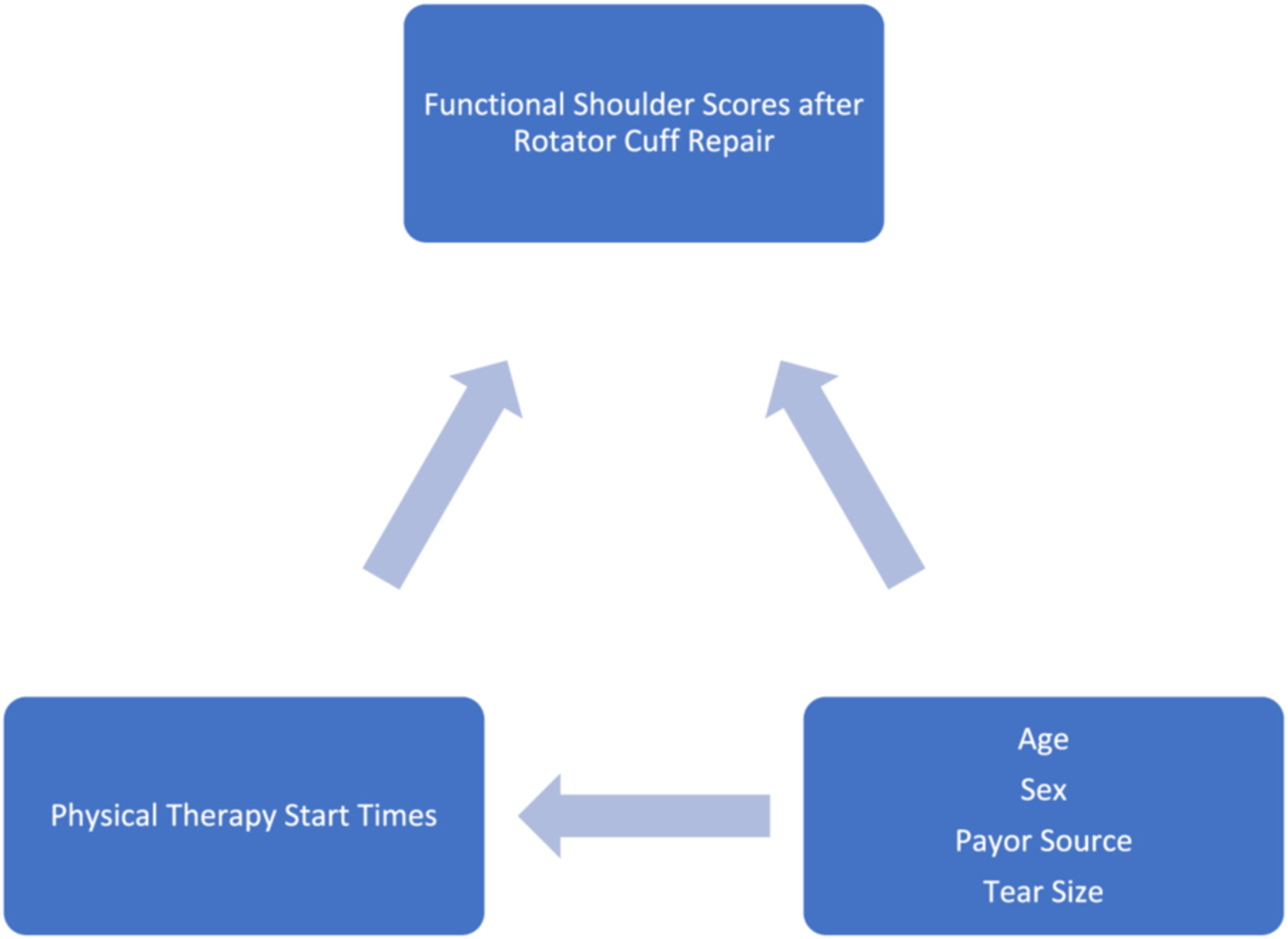 Functional Shoulder Scores after Rotator Cuff Repair

Physical Therapy Start Times

Age
Sex
Payor Source
Tear Size